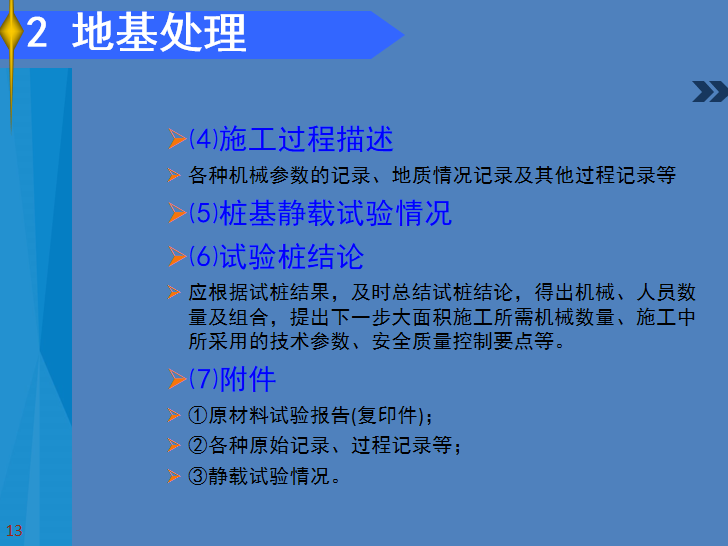 2 地基处理

(4)施工过程描述

各种机械参数的记录、地质情况记录及其他过程记录等

(5)桩基静载试验情况

(6)试验桩结论

应根据试桩结果，及时总结试桩结论，得出机械、人员数量及组合，提出下一步大面积施工所需机械数量、施工中所采用的技术参数、安全质量控制要点等。

(7)附件

①原材料试验报告(复印件)；

②各种原始记录、过程记录等；

③静载试验情况。

13